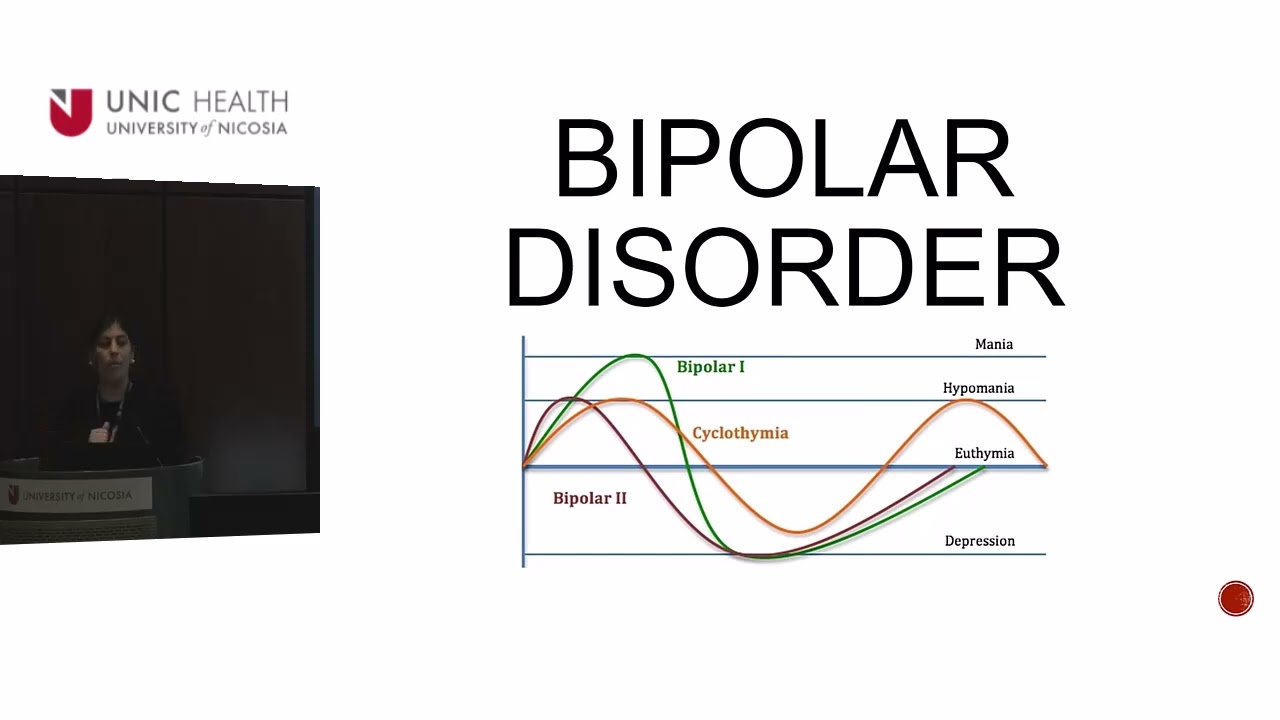 UNIC HEALTH
UNIVERSITY of NICOSIA

UNIVERSITY of NICOSIA

BIPOLAR DISORDER

Mania
Bipolar I
Hypomania
Cyclothymia
Euthymia
Bipolar II
Depression